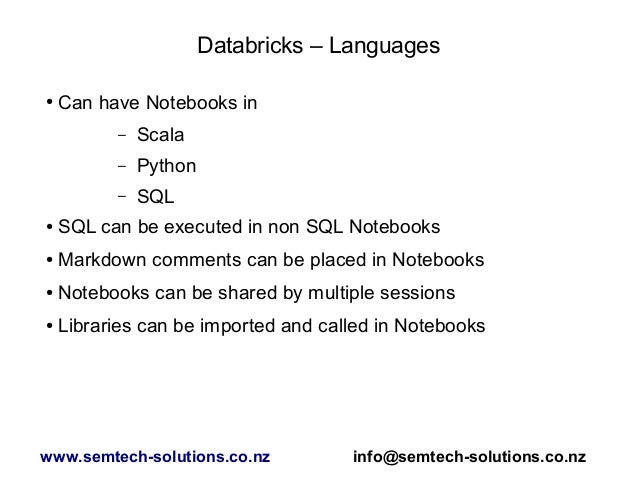 Databricks – Languages

• Can have Notebooks in

– Scala

– Python

– SQL

• SQL can be executed in non SQL Notebooks

• Markdown comments can be placed in Notebooks

• Notebooks can be shared by multiple sessions

• Libraries can be imported and called in Notebooks

www.semtech-solutions.co.nz info@semtech-solutions.co.nz